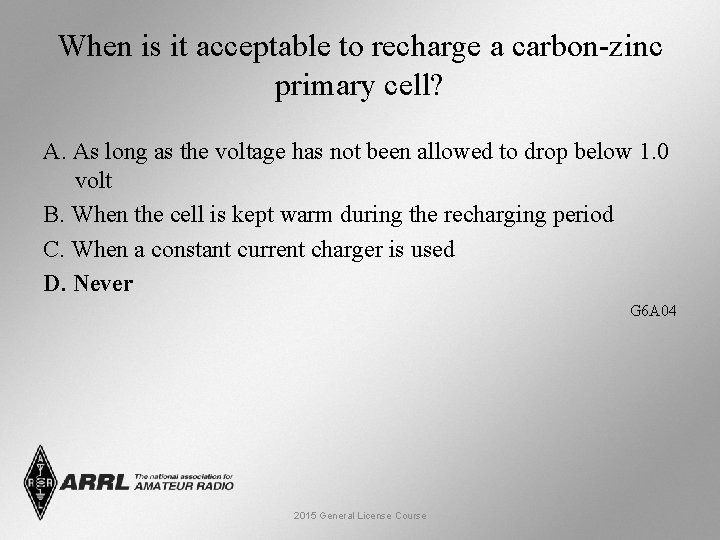 When is it acceptable to recharge a carbon-zinc primary cell?

A. As long as the voltage has not been allowed to drop below 1.0 volt

B. When the cell is kept warm during the recharging period

C. When a constant current charger is used

D. Never

G6A04

ARRL The national association for AMATEUR RADIO

2015 General License Course